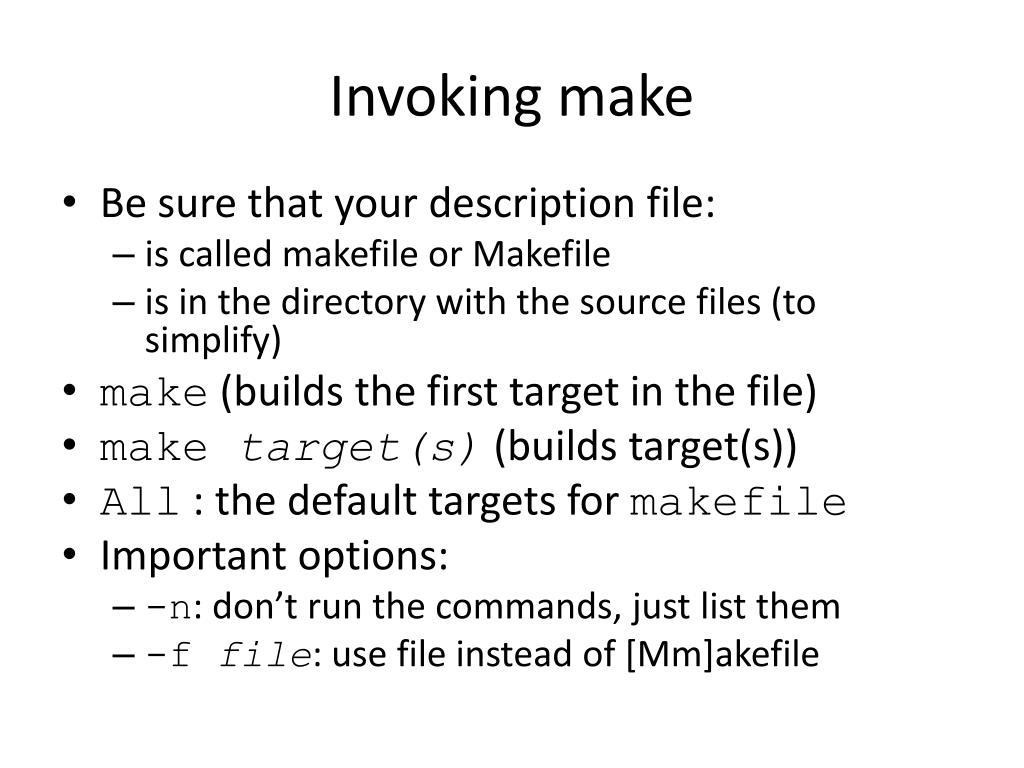 Invoking make

• Be sure that your description file:
– is called makefile or Makefile
– is in the directory with the source files (to simplify)
• make (builds the first target in the file)
• make target(s) (builds target(s))
• All : the default targets for makefile
• Important options:
– -n: don't run the commands, just list them
– -f file: use file instead of [Mm]akefile